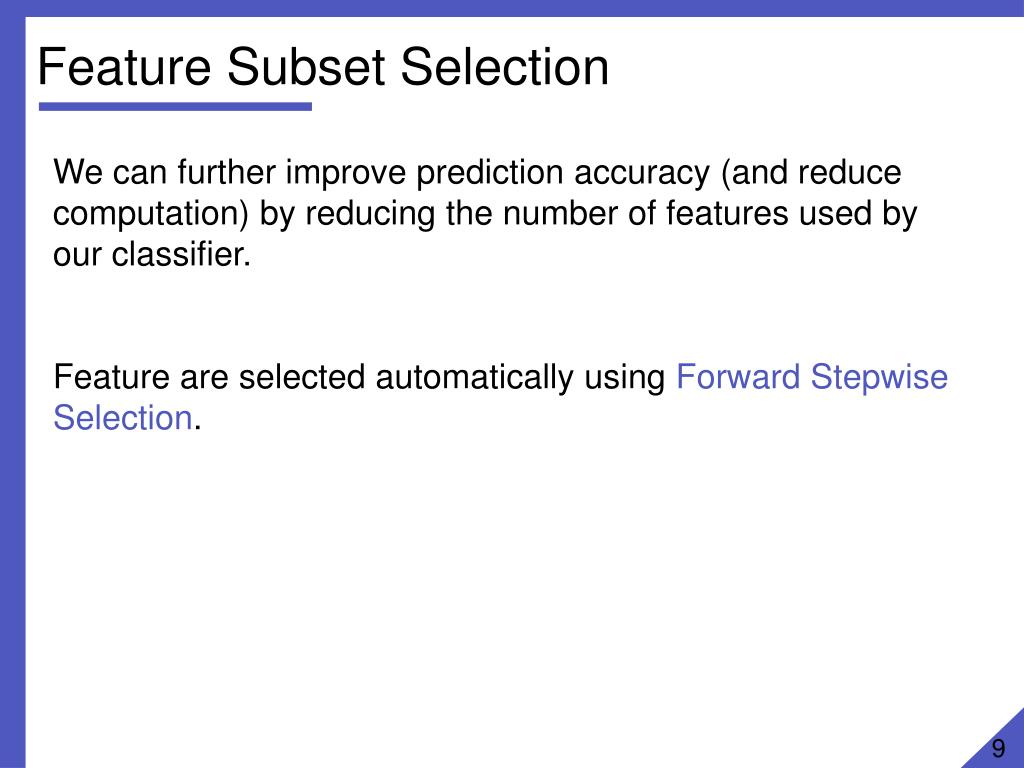 Feature Subset Selection

We can further improve prediction accuracy (and reduce computation) by reducing the number of features used by our classifier.

Feature are selected automatically using Forward Stepwise Selection.

9